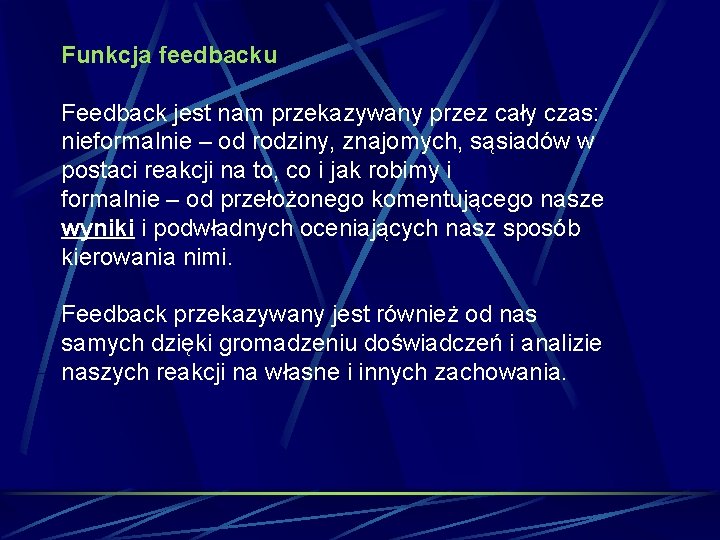 Funkcja feedbacku

Feedback jest nam przekazywany przez cały czas: nieformalnie – od rodziny, znajomych, sąsiadów w postaci reakcji na to, co i jak robimy i formalnie – od przełożonego komentującego nasze wyniki i podwładnych oceniających nasz sposób kierowania nimi.

Feedback przekazywany jest również od nas samych dzięki gromadzeniu doświadczeń i analizie naszych reakcji na własne i innych zachowania.